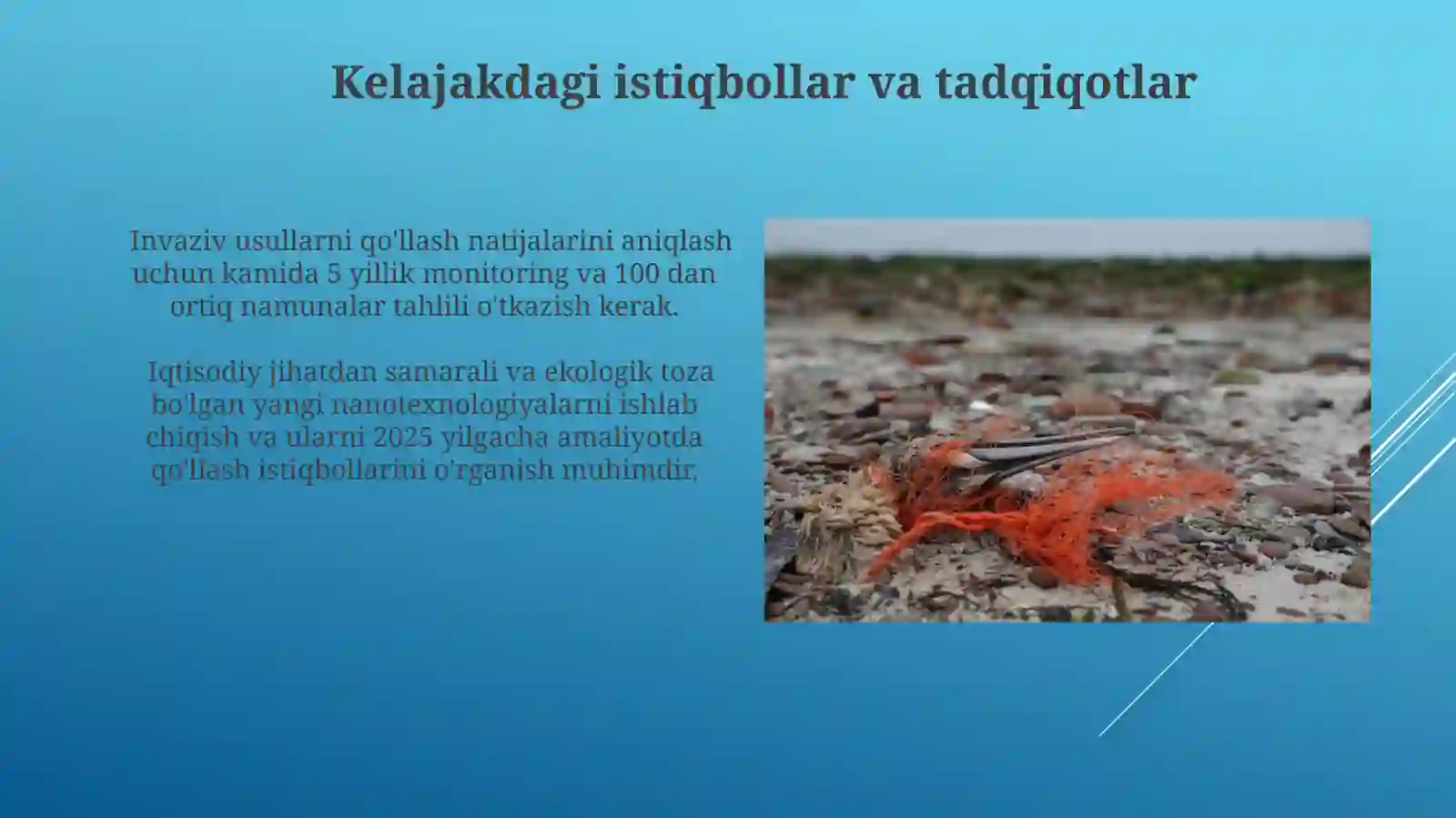 Kelajakdagi istiqbollar va tadqiqotlar

Invaziv usullarni qo'llash natijalarini aniqlash uchun kamida 5 yillik monitoring va 100 dan ortiq namunalar tahlili o'tkazish kerak.

Iqtisodiy jihatdan samarali va ekologik toza bo'lgan yangi nanotexnologiyalarni ishlab chiqish va ularni 2025 yilgacha amaliyotda qo'llash istiqbollarini o'rganish muhimdir.